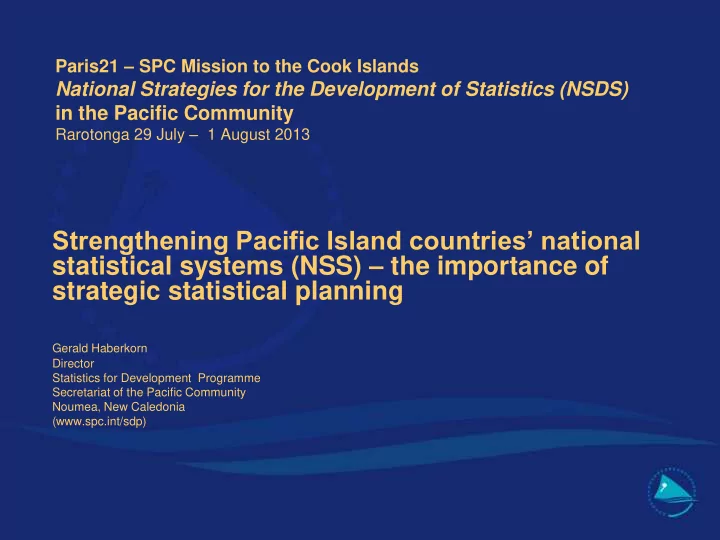 Paris21 – SPC Mission to the Cook Islands
National Strategies for the Development of Statistics (NSDS) in the Pacific Community
Rarotonga 29 July – 1 August 2013

Strengthening Pacific Island countries' national statistical systems (NSS) – the importance of strategic statistical planning

Gerald Haberkorn
Director
Statistics for Development Programme
Secretariat of the Pacific Community
Noumea, New Caledonia
(www.spc.int/sdp)